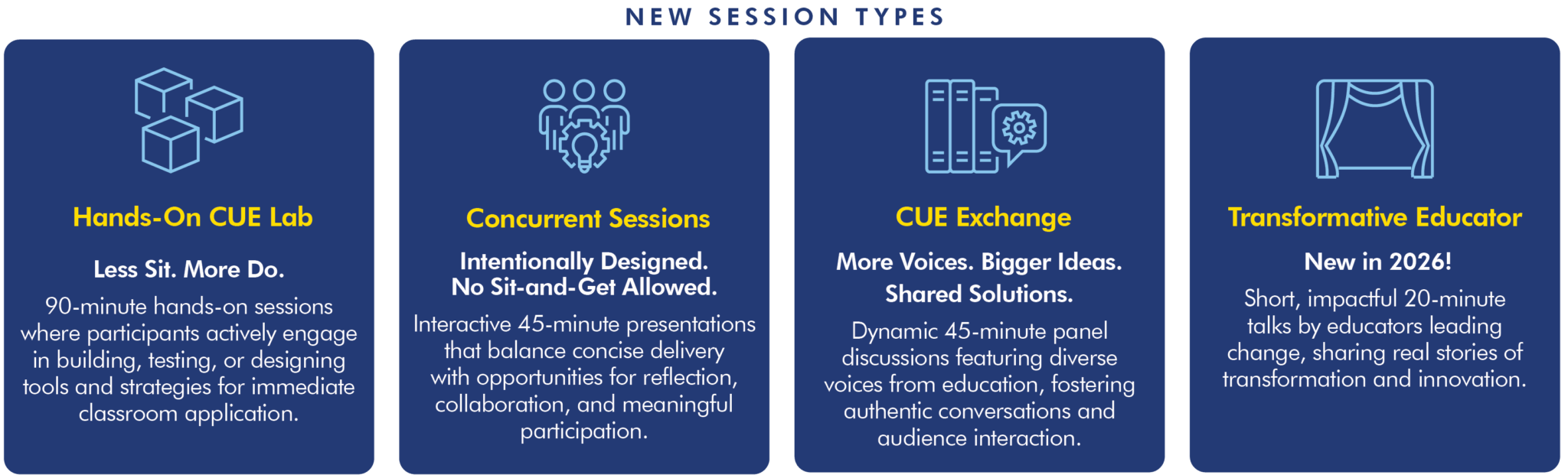 NEW SESSION TYPES

Hands-On CUE Lab

Less Sit. More Do.

90-minute hands-on sessions where participants actively engage in building, testing, or designing tools and strategies for immediate classroom application.

Concurrent Sessions

Intentionally Designed. No Sit-and-Get Allowed.

Interactive 45-minute presentations that balance concise delivery with opportunities for reflection, collaboration, and meaningful participation.

CUE Exchange

More Voices. Bigger Ideas. Shared Solutions.

Dynamic 45-minute panel discussions featuring diverse voices from education, fostering authentic conversations and audience interaction.

Transformative Educator

New in 2026!

Short, impactful 20-minute talks by educators leading change, sharing real stories of transformation and innovation.